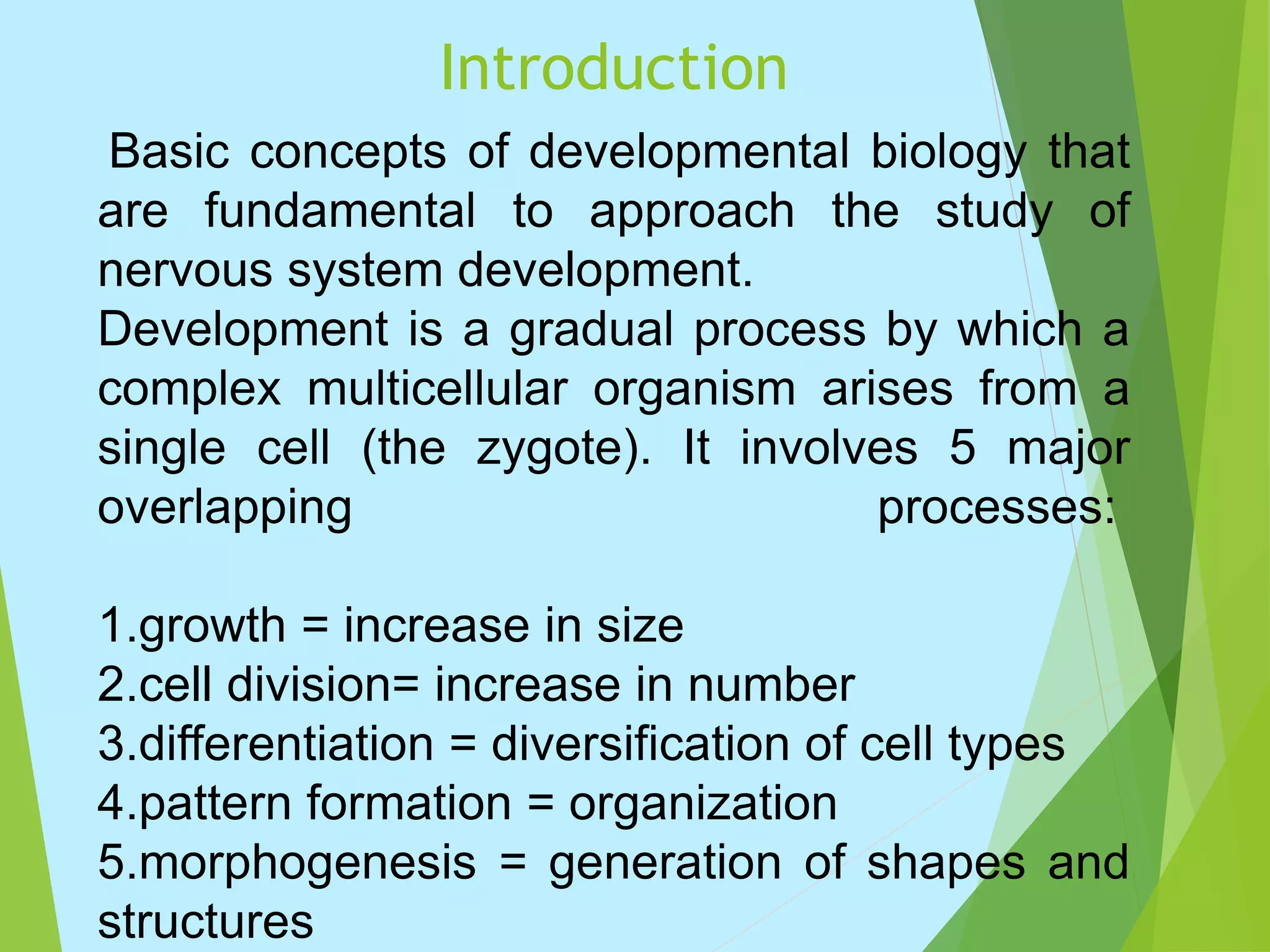 Introduction

Basic concepts of developmental biology that are fundamental to approach the study of nervous system development.
Development is a gradual process by which a complex multicellular organism arises from a single cell (the zygote). It involves 5 major overlapping processes:

1.growth = increase in size
2.cell division= increase in number
3.differentiation = diversification of cell types
4.pattern formation = organization
5.morphogenesis = generation of shapes and structures